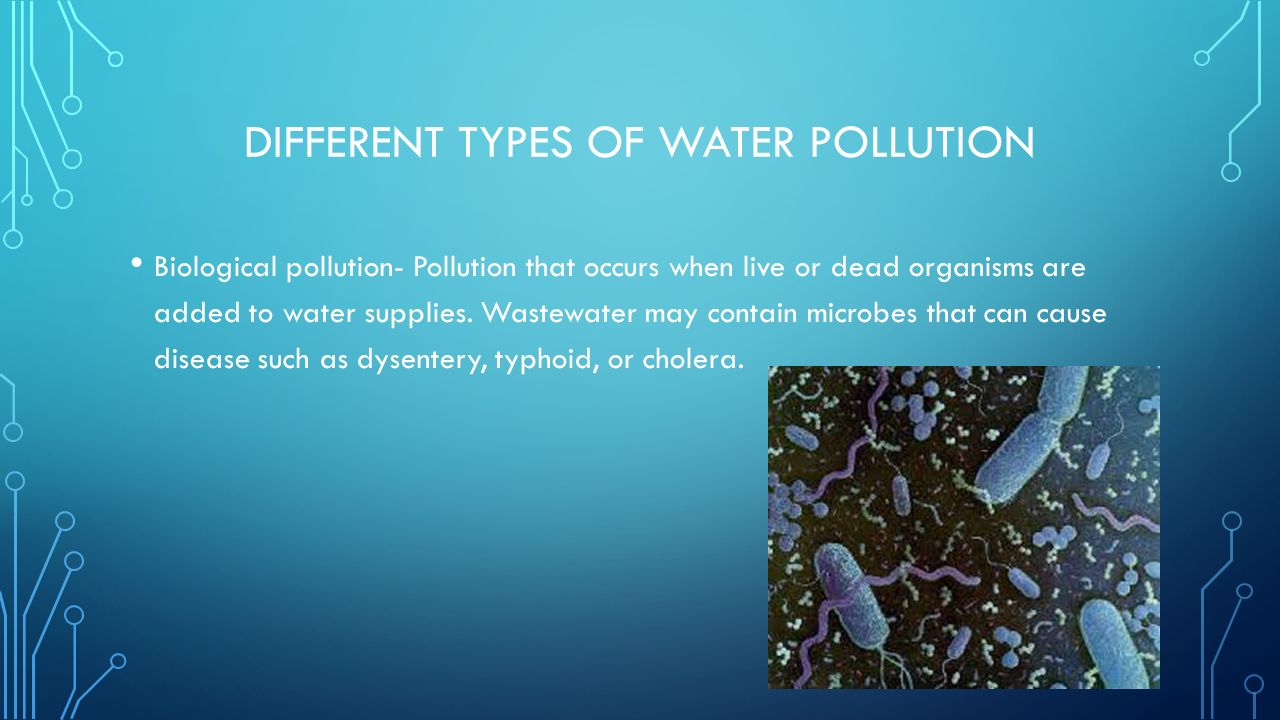 DIFFERENT TYPES OF WATER POLLUTION

• Biological pollution- Pollution that occurs when live or dead organisms are added to water supplies. Wastewater may contain microbes that can cause disease such as dysentery, typhoid, or cholera.